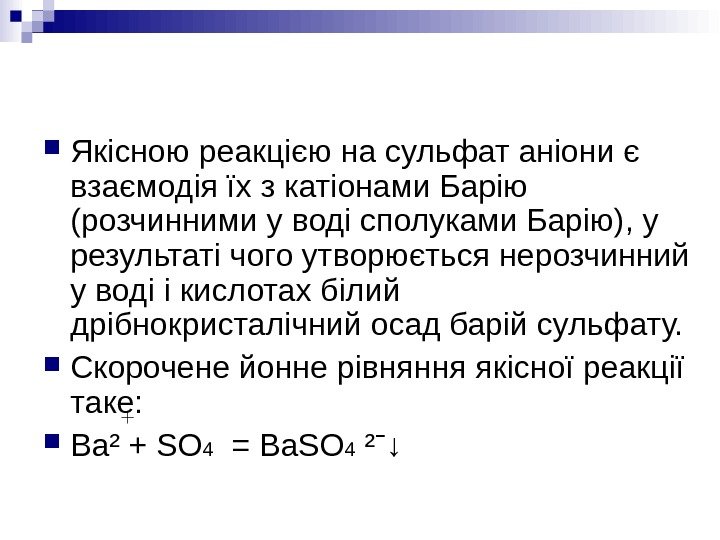 Якісною реакцією на сульфат аніони є взаємодія їх з катіонами Барію (розчинними у воді сполуками Барію), у результаті чого утворюється нерозчинний у воді і кислотах білий дрібнокристалічний осад барій сульфату.

Скорочене йонне рівняння якісної реакції таке:

$Ba^{2+} + SO_4 = BaSO_4{}^{2-}\downarrow$